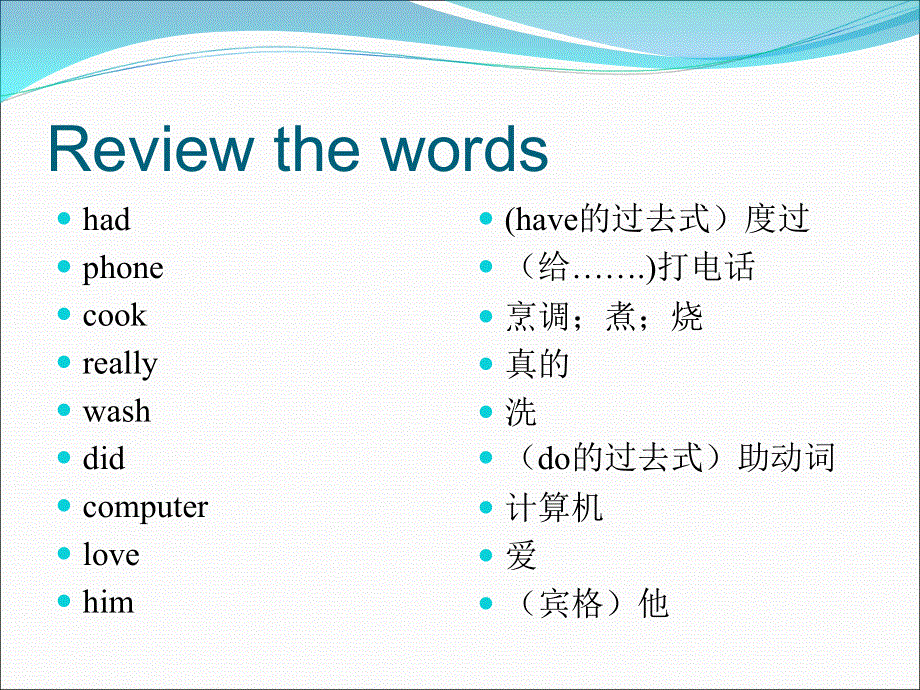 Review the words

- had
- phone
- cook
- really
- wash
- did
- computer
- love
- him

- (have的过去式）度过
- （给…….)打电话
- 烹调；煮；烧
- 真的
- 洗
- （do的过去式）助动词
- 计算机
- 爱
- （宾格）他